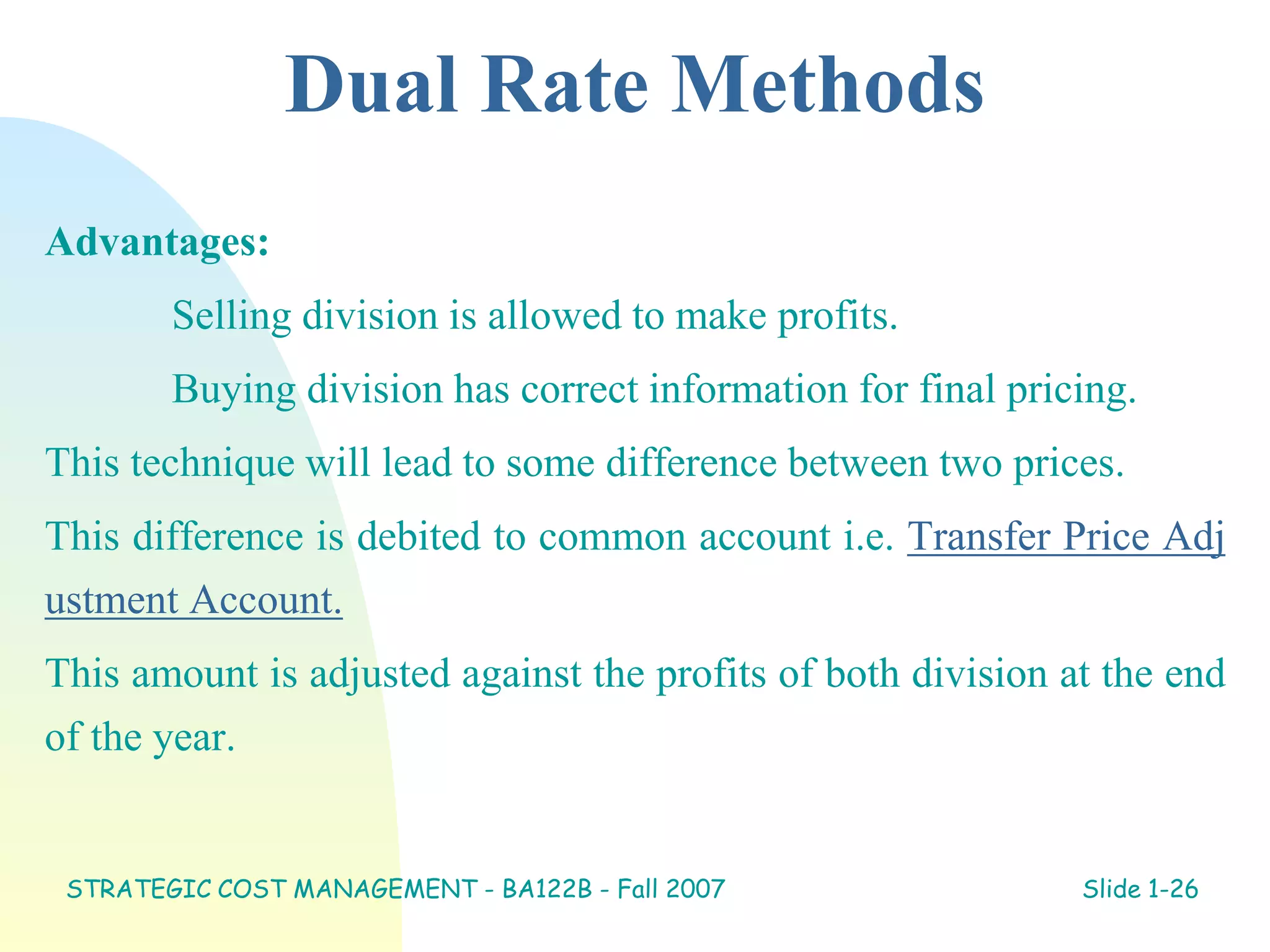 Dual Rate Methods

Advantages:

Selling division is allowed to make profits.

Buying division has correct information for final pricing.

This technique will lead to some difference between two prices.

This difference is debited to common account i.e. Transfer Price Adjustment Account.

This amount is adjusted against the profits of both division at the end of the year.

STRATEGIC COST MANAGEMENT - BA122B - Fall 2007

Slide 1-26